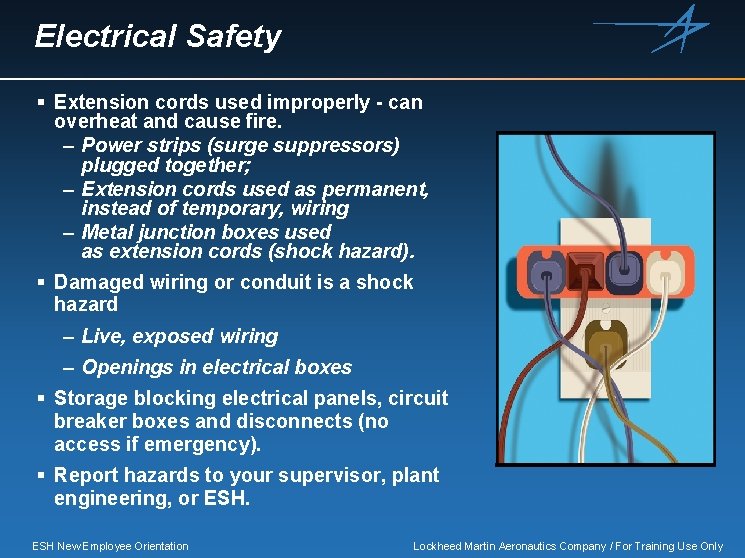 Electrical Safety

▪ Extension cords used improperly - can overheat and cause fire.
– Power strips (surge suppressors) plugged together;
– Extension cords used as permanent, instead of temporary, wiring
– Metal junction boxes used as extension cords (shock hazard).

▪ Damaged wiring or conduit is a shock hazard
– Live, exposed wiring
– Openings in electrical boxes

▪ Storage blocking electrical panels, circuit breaker boxes and disconnects (no access if emergency).

▪ Report hazards to your supervisor, plant engineering, or ESH.

ESH New Employee Orientation

Lockheed Martin Aeronautics Company / For Training Use Only